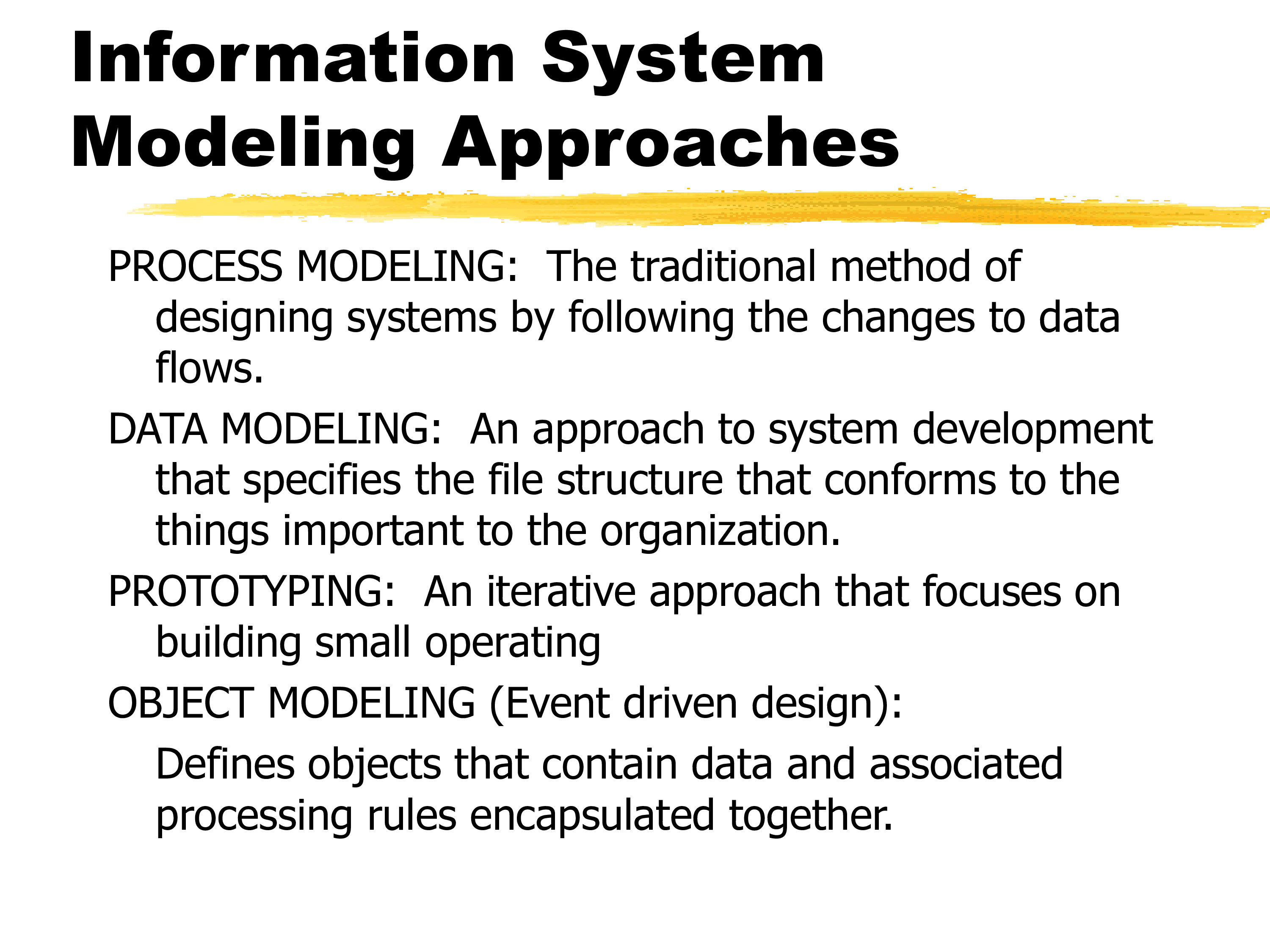 Information System Modeling Approaches

PROCESS MODELING: The traditional method of designing systems by following the changes to data flows.

DATA MODELING: An approach to system development that specifies the file structure that conforms to the things important to the organization.

PROTOTYPING: An iterative approach that focuses on building small operating

OBJECT MODELING (Event driven design):

Defines objects that contain data and associated processing rules encapsulated together.